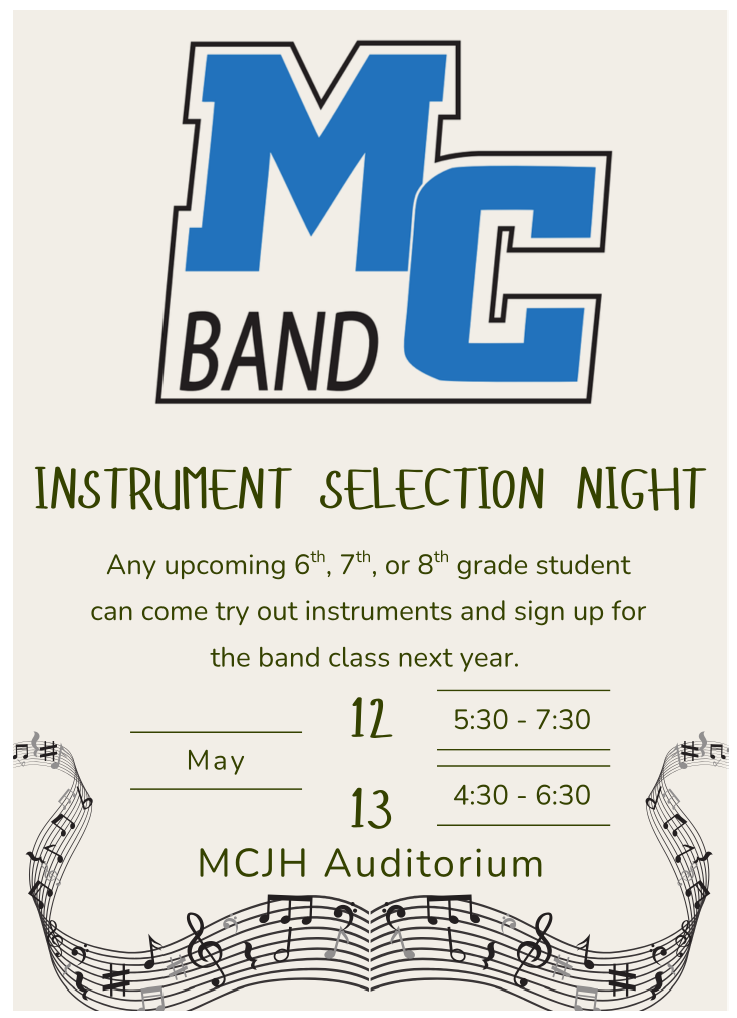 MC
BAND

INSTRUMENT SELECTION NIGHT

Any upcoming 6$^{th}$, 7$^{th}$, or 8$^{th}$ grade student can come try out instruments and sign up for the band class next year.

May

12 5:30 - 7:30

13 4:30 - 6:30

MCJH Auditorium